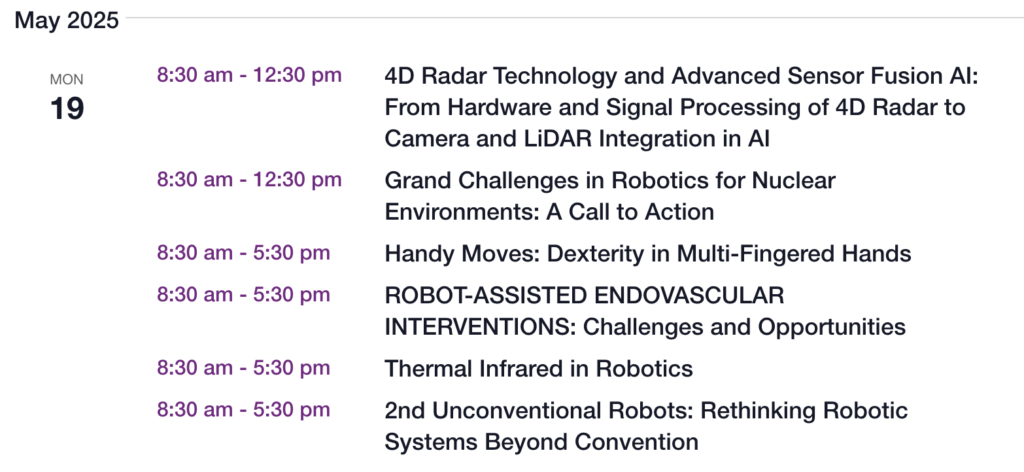 May 2025

MON
19

8:30 am - 12:30 pm
4D Radar Technology and Advanced Sensor Fusion AI: From Hardware and Signal Processing of 4D Radar to Camera and LiDAR Integration in AI

8:30 am - 12:30 pm
Grand Challenges in Robotics for Nuclear Environments: A Call to Action

8:30 am - 5:30 pm
Handy Moves: Dexterity in Multi-Fingered Hands

8:30 am - 5:30 pm
ROBOT-ASSISTED ENDOVASCULAR INTERVENTIONS: Challenges and Opportunities

8:30 am - 5:30 pm
Thermal Infrared in Robotics

8:30 am - 5:30 pm
2nd Unconventional Robots: Rethinking Robotic Systems Beyond Convention